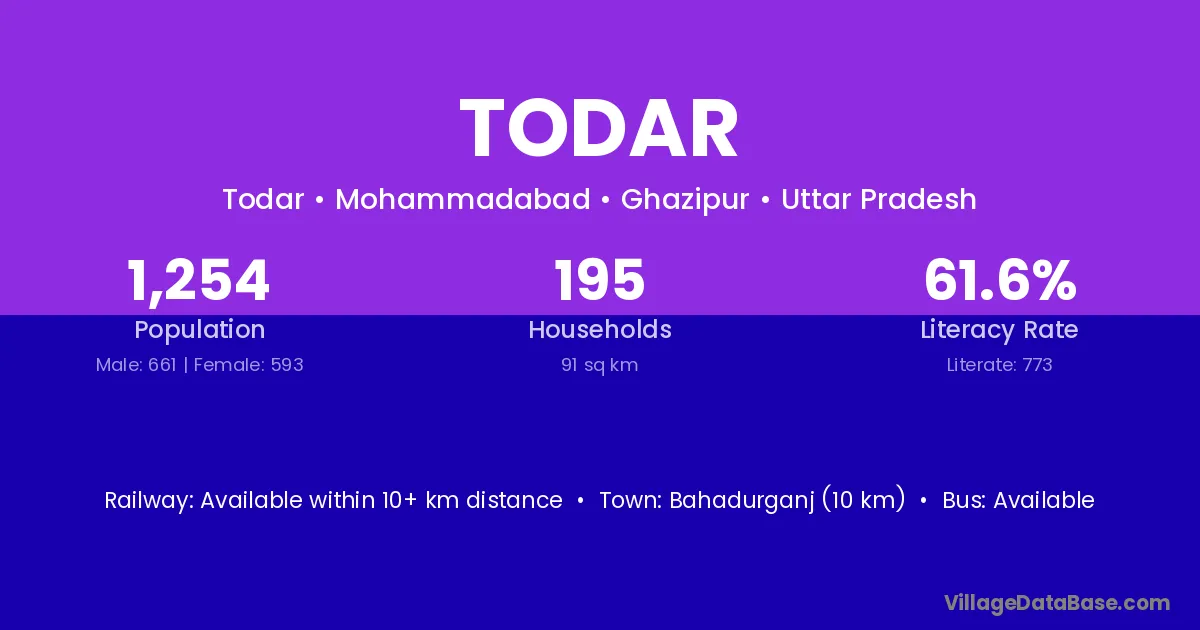 TODAR

Todar • Mohammadabad • Ghazipur • Uttar Pradesh

1,254
Population
Male: 661 | Female: 593

195
Households
91 sq km

61.6%
Literacy Rate
Literate: 773

Railway: Available within 10+ km distance • Town: Bahadurganj (10 km) • Bus: Available

VillageDataBase.com